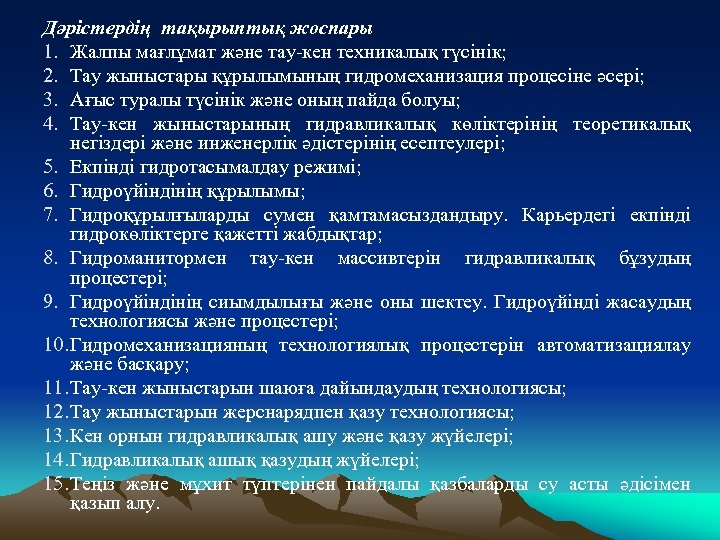 Дәрістердің тақырыптық жоспары

1. Жалпы мағлұмат және тау-кен техникалық түсінік;
2. Тау жыныстары құрылымының гидромеханизация процесіне әсері;
3. Ағыс туралы түсінік және оның пайда болуы;
4. Тау-кен жыныстарының гидравликалық көліктерінің теоретикалық негіздері және инженерлік әдістерінің есептеулері;
5. Екпінді гидротасымалдау режимі;
6. Гидроүйіндінің құрылымы;
7. Гидроқұрылғыларды сумен қамтамасыздандыру. Карьердегі екпінді гидрокөліктерге қажетті жабдықтар;
8. Гидроманитормен тау-кен массивтерін гидравликалық бұзудың процестері;
9. Гидроүйіндінің сиымдылығы және оны шектеу. Гидроүйінді жасаудың технологиясы және процестері;
10. Гидромеханизацияның технологиялық процестерін автоматизациялау және басқару;
11. Тау-кен жыныстарын шаюға дайындаудың технологиясы;
12. Тау жыныстарын жерснарядпен қазу технологиясы;
13. Кен орнын гидравликалық ашу және қазу жүйелері;
14. Гидравликалық ашық қазудың жүйелері;
15. Теңіз және мұхит түптерінен пайдалы қазбаларды су асты әдісімен қазып алу.